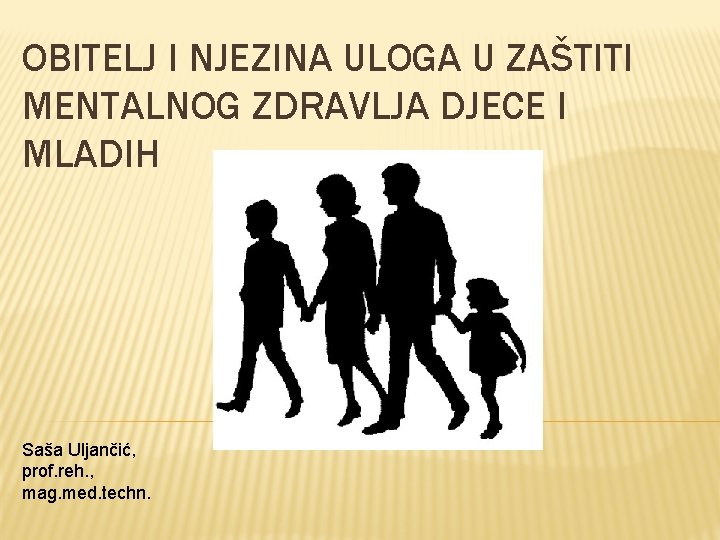 OBITELJ I NJEZINA ULOGA U ZAŠTITI MENTALNOG ZDRAVLJA DJECE I MLADIH

Saša Uljančić,
prof.reh.,
mag.med.techn.